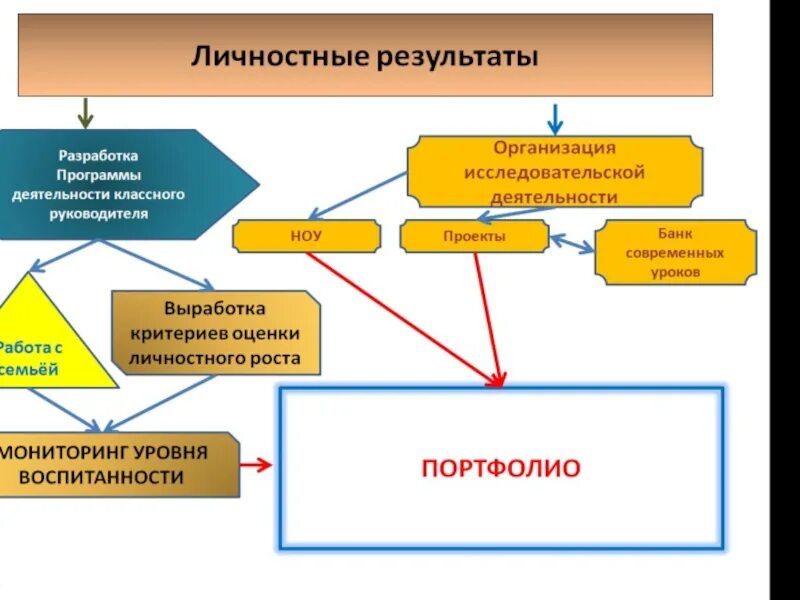 Личностные результаты

Разработка Программы деятельности классного руководителя

Организация исследовательской деятельности

НОУ

Проекты

Банк современных уроков

Работа с семьёй

Выработка критериев оценки личностного роста

МОНИТОРИНГ УРОВНЯ ВОСПИТАННОСТИ

ПОРТФОЛИО